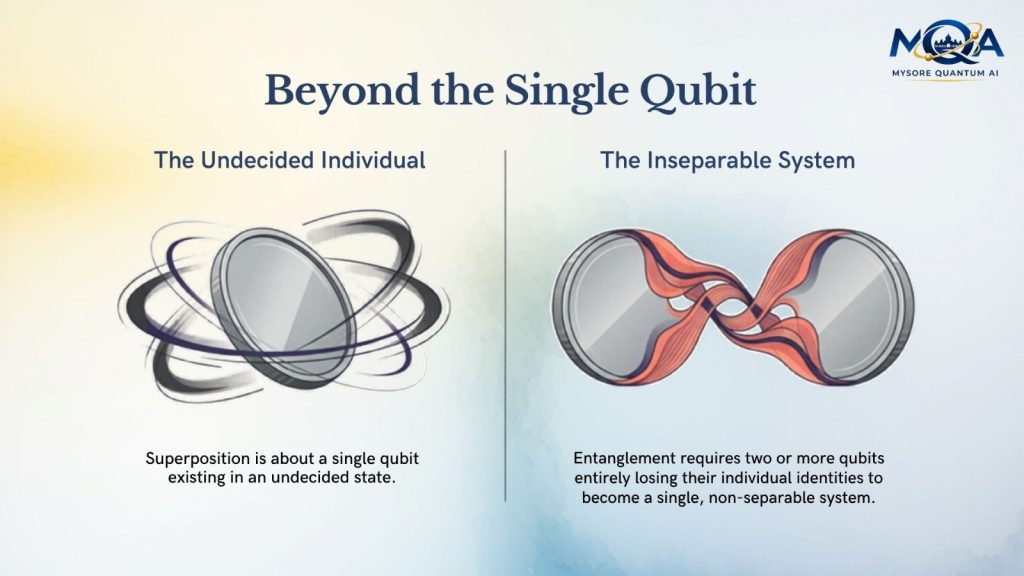 MQA
MYSORE QUANTUM AI

Beyond the Single Qubit

The Undecided Individual

Superposition is about a single qubit existing in an undecided state.

The Inseparable System

Entanglement requires two or more qubits entirely losing their individual identities to become a single, non-separable system.